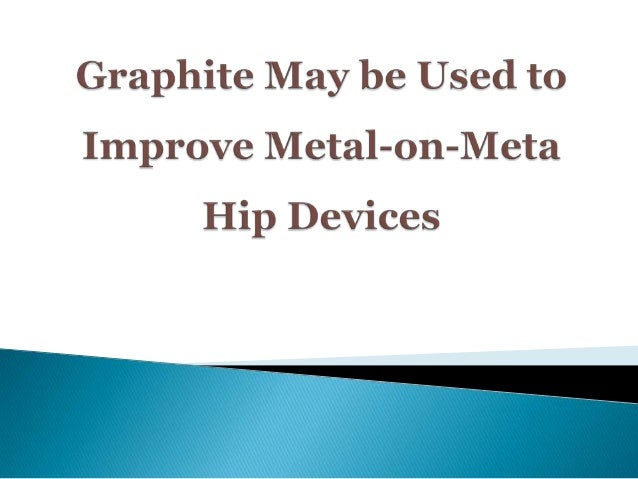 Graphite May be Used to Improve Metal-on-Meta Hip Devices